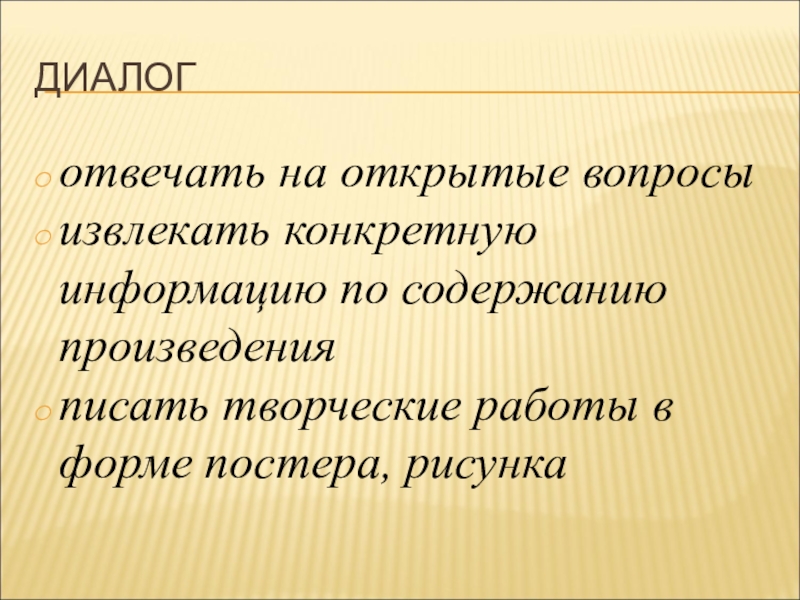 ДИАЛОГ

отвечать на открытые вопросы

извлекать конкретную информацию по содержанию произведения

писать творческие работы в форме постера, рисунка